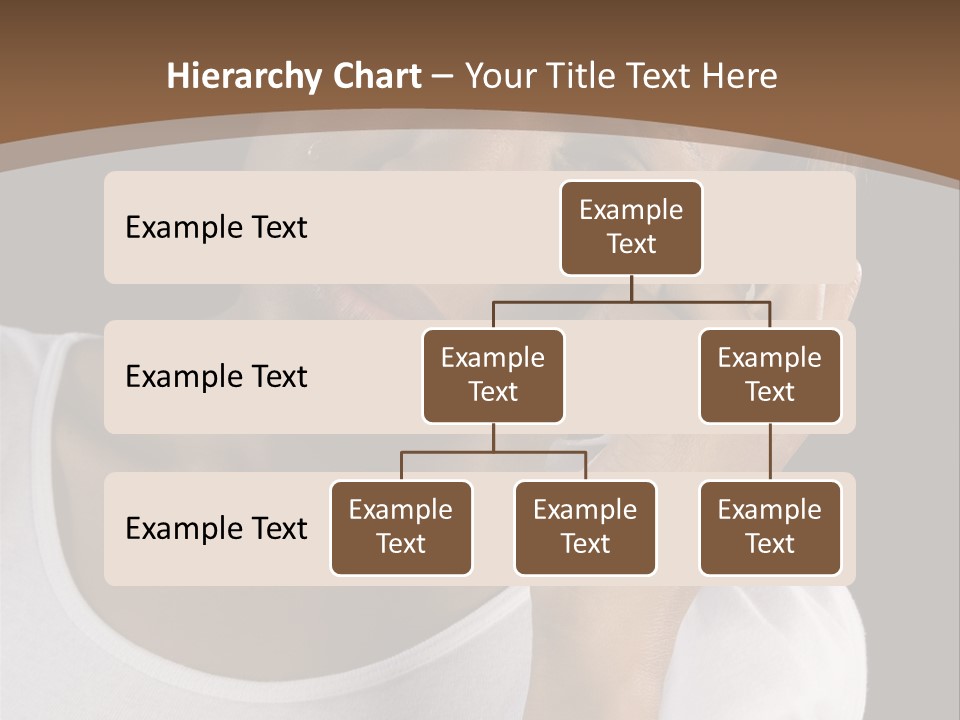 Hierarchy Chart – Your Title Text Here

Example Text

Example Text

Example Text

Example Text

Example Text

Example Text

Example Text

Example Text

Example Text